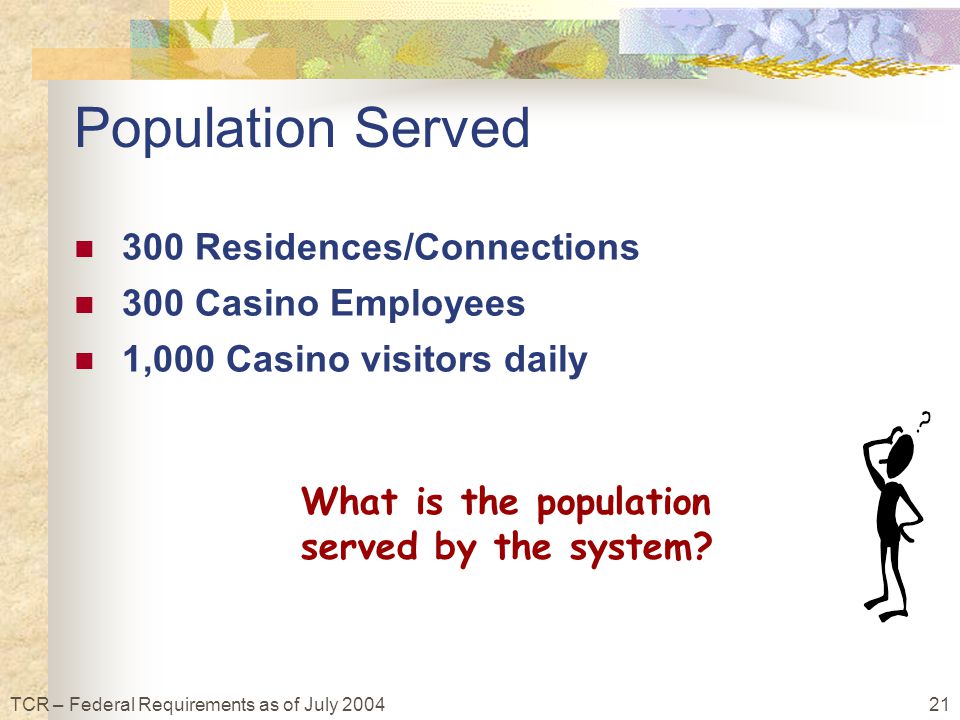 Population Served

- 300 Residences/Connections
- 300 Casino Employees
- 1,000 Casino visitors daily

What is the population served by the system?

?

TCR – Federal Requirements as of July 2004

21